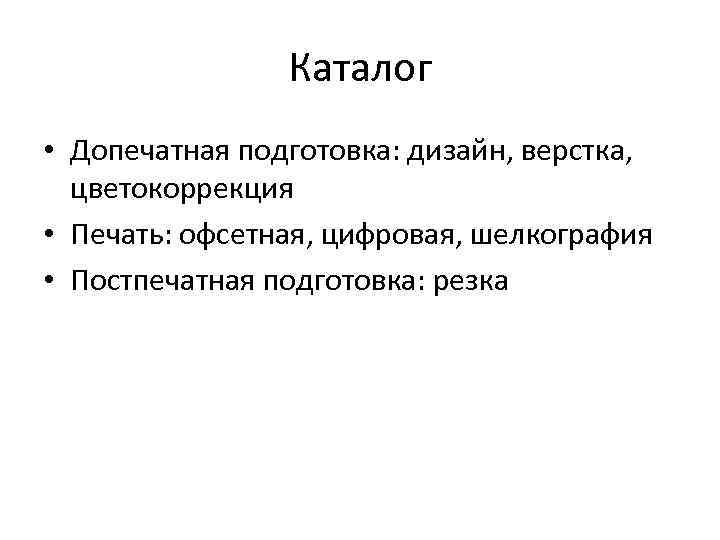 Каталог

• Допечатная подготовка: дизайн, верстка, цветокоррекция
• Печать: офсетная, цифровая, шелкография
• Постпечатная подготовка: резка